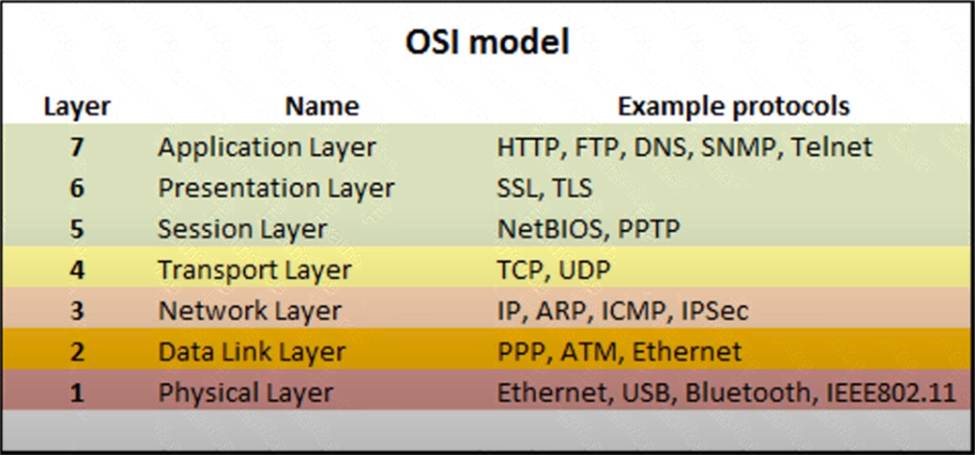 OSI model

| Layer | Name | Example protocols |
|---|---|---|
| 7 | Application Layer | HTTP, FTP, DNS, SNMP, Telnet |
| 6 | Presentation Layer | SSL, TLS |
| 5 | Session Layer | NetBIOS, PPTP |
| 4 | Transport Layer | TCP, UDP |
| 3 | Network Layer | IP, ARP, ICMP, IPSec |
| 2 | Data Link Layer | PPP, ATM, Ethernet |
| 1 | Physical Layer | Ethernet, USB, Bluetooth, IEEE802.11 |